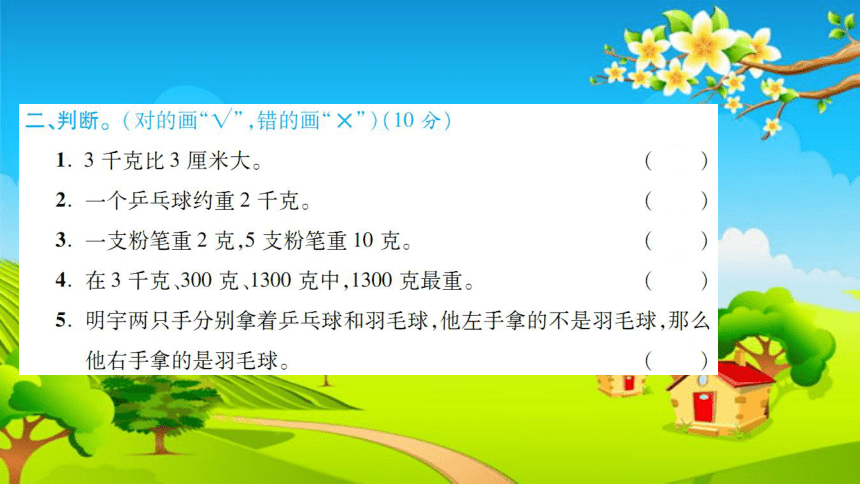 二、判断。(对的画“√”,错的画“×”)(10 分)

1. 3 千克比 3 厘米大。 ( )

2. 一个乒乓球约重 2 千克。 ( )

3. 一支粉笔重 2 克,5 支粉笔重 10 克。 ( )

4. 在 3 千克、300 克、1300 克中,1300 克最重。 ( )

5. 明宇两只手分别拿着乒乓球和羽毛球,他左手拿的不是羽毛球,那么他右手拿的是羽毛球。 ( )